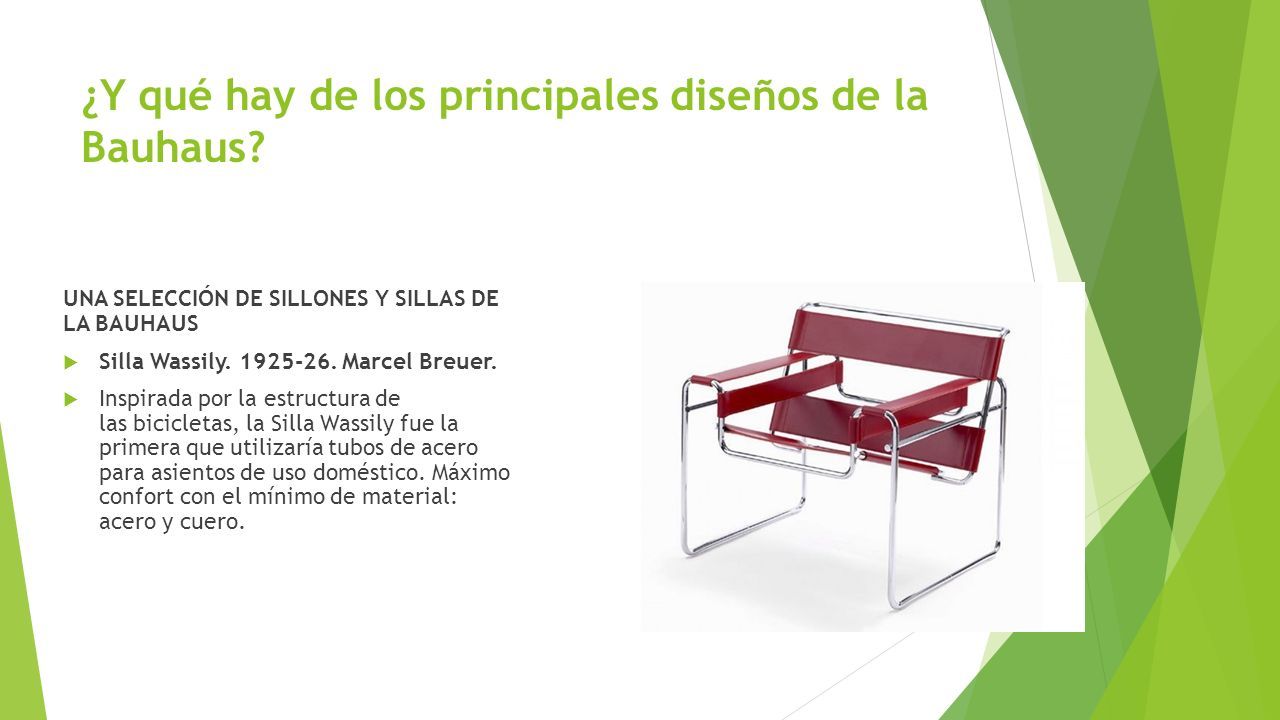 ¿Y qué hay de los principales diseños de la Bauhaus?

UNA SELECCIÓN DE SILLONES Y SILLAS DE LA BAUHAUS

Silla Wassily. 1925-26. Marcel Breuer.

Inspirada por la estructura de las bicicletas, la Silla Wassily fue la primera que utilizaría tubos de acero para asientos de uso doméstico. Máximo confort con el mínimo de material: acero y cuero.